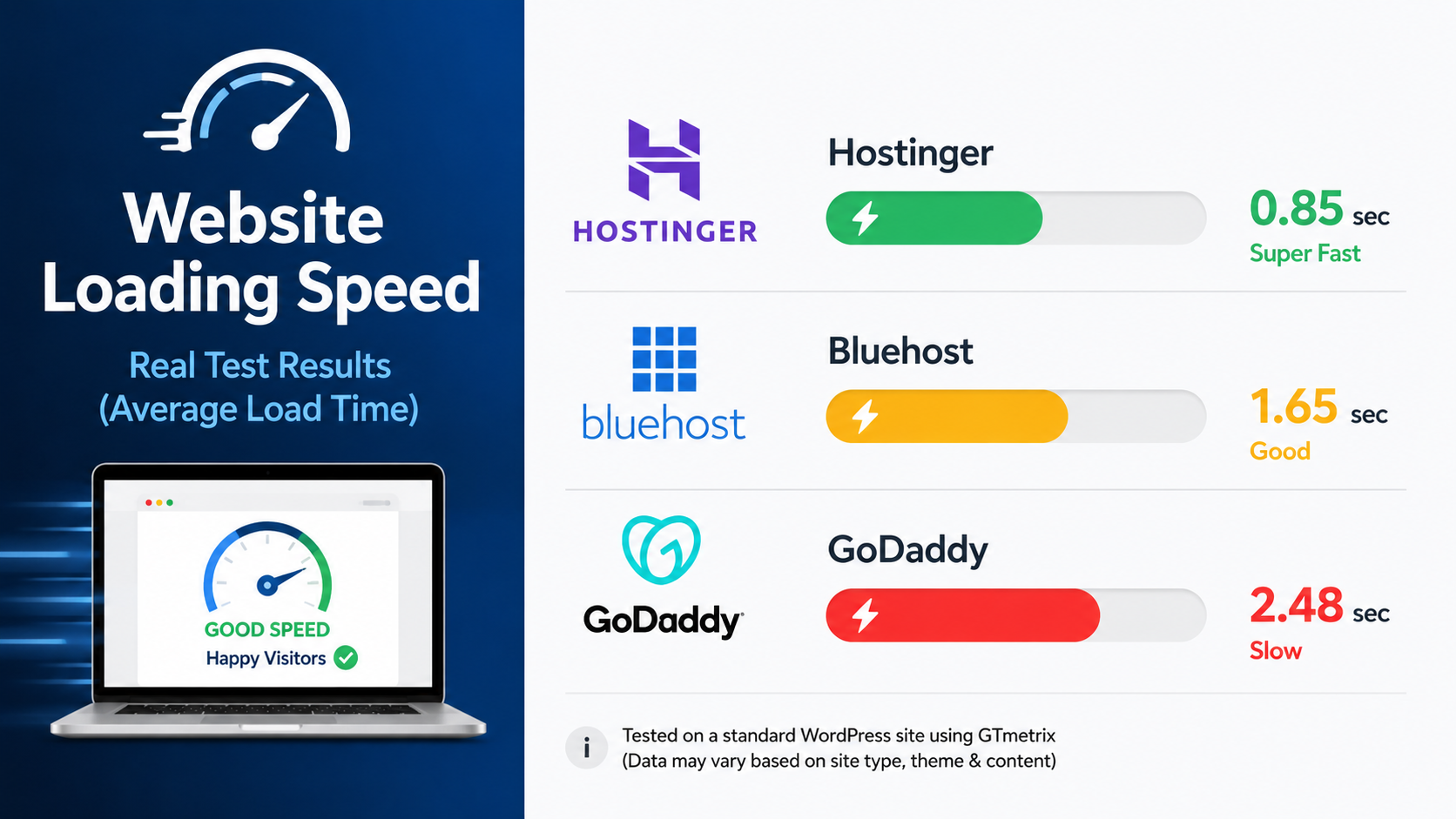 Website Loading Speed

Real Test Results (Average Load Time)

GOOD SPEED
Happy Visitors

HOSTINGER

Hostinger

0.85 sec
Super Fast

bluehost

Bluehost

1.65 sec
Good

GoDaddy

GoDaddy

2.48 sec
Slow

i Tested on a standard WordPress site using GTmetrix
(Data may vary based on site type, theme & content)